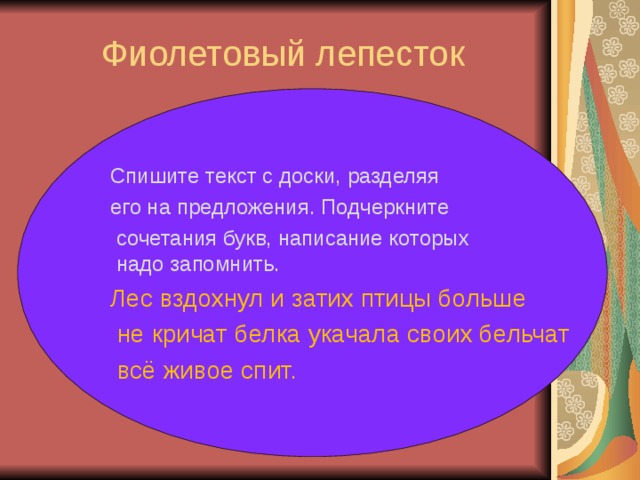 Фиолетовый лепесток

Спишите текст с доски, разделяя его на предложения. Подчеркните сочетания букв, написание которых надо запомнить.

Лес вздохнул и затих птицы больше не кричат белка укачала своих бельчат всё живое спит.